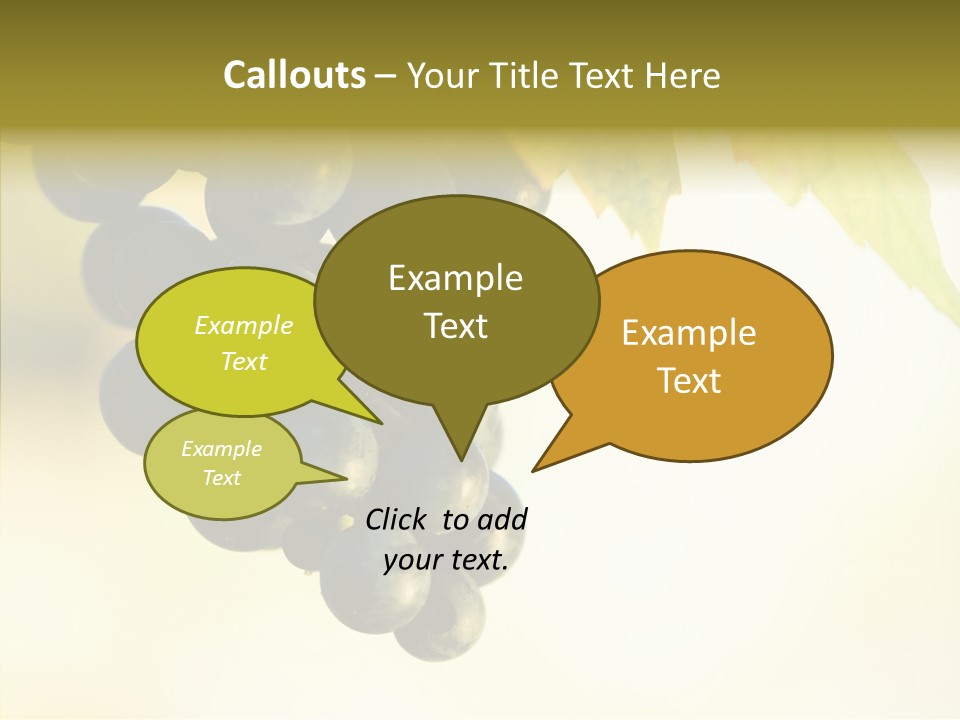 Callouts – Your Title Text Here

Example Text

Example Text

Example Text

Example Text

Click to add your text.